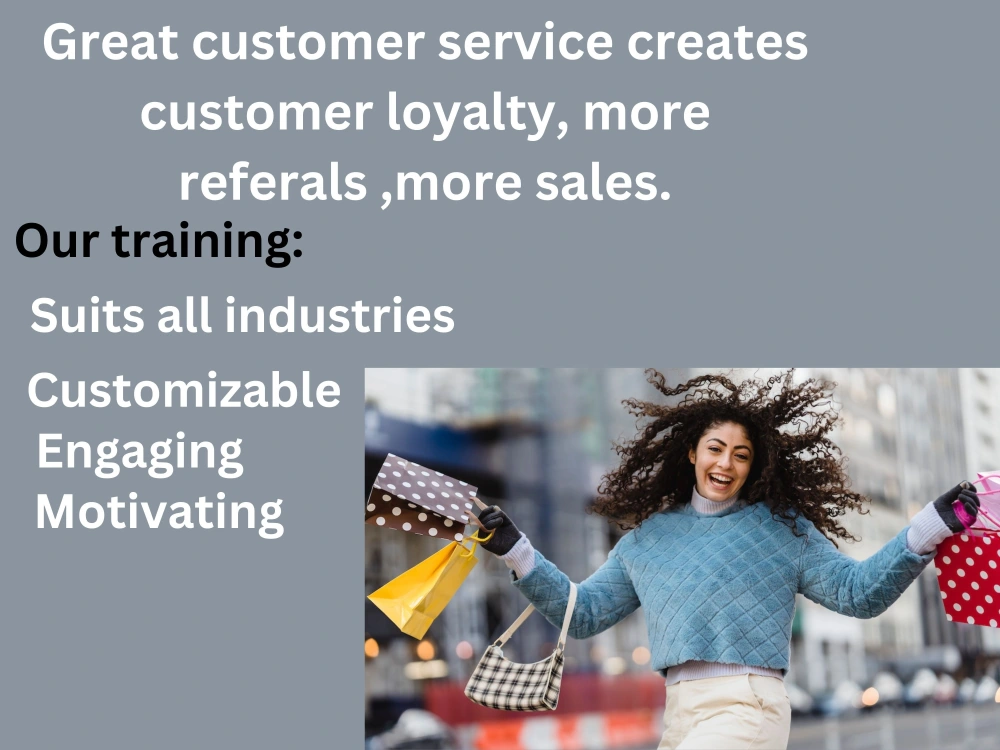 Great customer service creates customer loyalty, more referals ,more sales.

Our training:

Suits all industries

Customizable

Engaging

Motivating